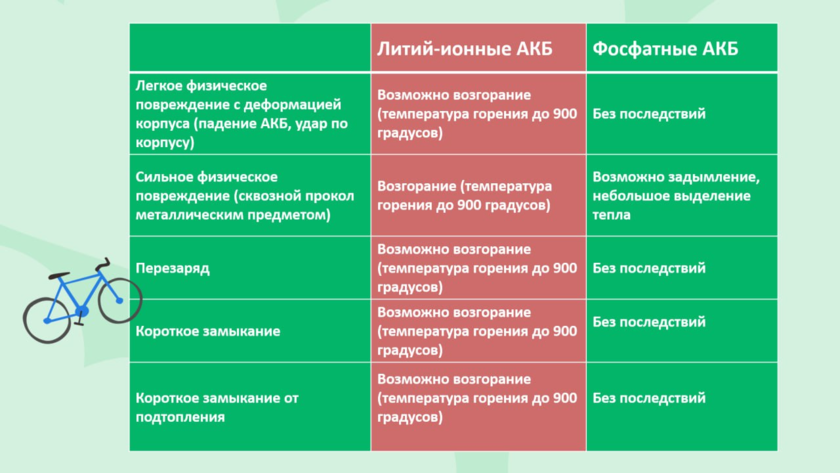 | | Литий-ионные АКБ | Фосфатные АКБ |
|---|---|---|
| Легкое физическое повреждение с деформацией корпуса (падение АКБ, удар по корпусу) | Возможно возгорание (температура горения до 900 градусов) | Без последствий |
| Сильное физическое повреждение (сквозной прокол металлическим предметом) | Возгорание (температура горения до 900 градусов) | Возможно задымление, небольшое выделение тепла |
| Перезаряд | Возможно возгорание (температура горения до 900 градусов) | Без последствий |
| Короткое замыкание | Возможно возгорание (температура горения до 900 градусов) | Без последствий |
| Короткое замыкание от подтопления | Возможно возгорание (температура горения до 900 градусов) | Без последствий |